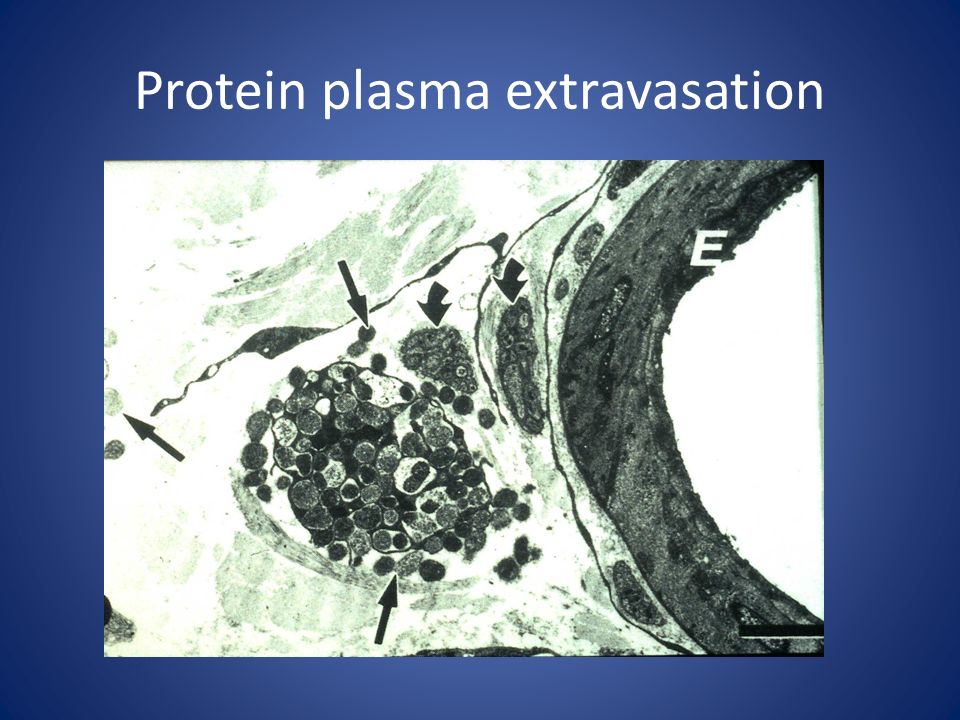 Protein plasma extravasation

E